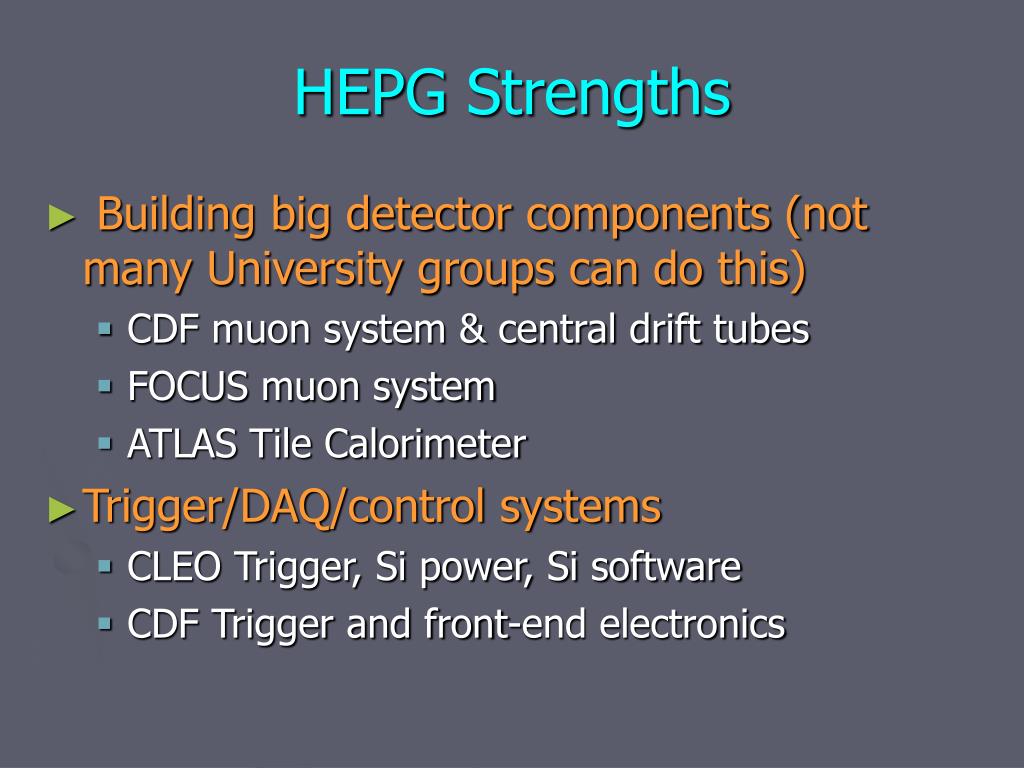 HEPG Strengths

► Building big detector components (not many University groups can do this)
▪ CDF muon system & central drift tubes
▪ FOCUS muon system
▪ ATLAS Tile Calorimeter

► Trigger/DAQ/control systems
▪ CLEO Trigger, Si power, Si software
▪ CDF Trigger and front-end electronics